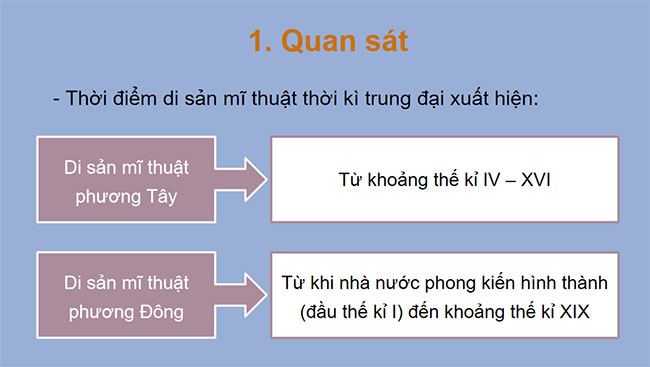 1. Quan sát

- Thời điểm di sản mĩ thuật thời kì trung đại xuất hiện:

Di sản mĩ thuật phương Tây

Từ khoảng thế kỉ IV – XVI

Di sản mĩ thuật phương Đông

Từ khi nhà nước phong kiến hình thành (đầu thế kỉ I) đến khoảng thế kỉ XIX